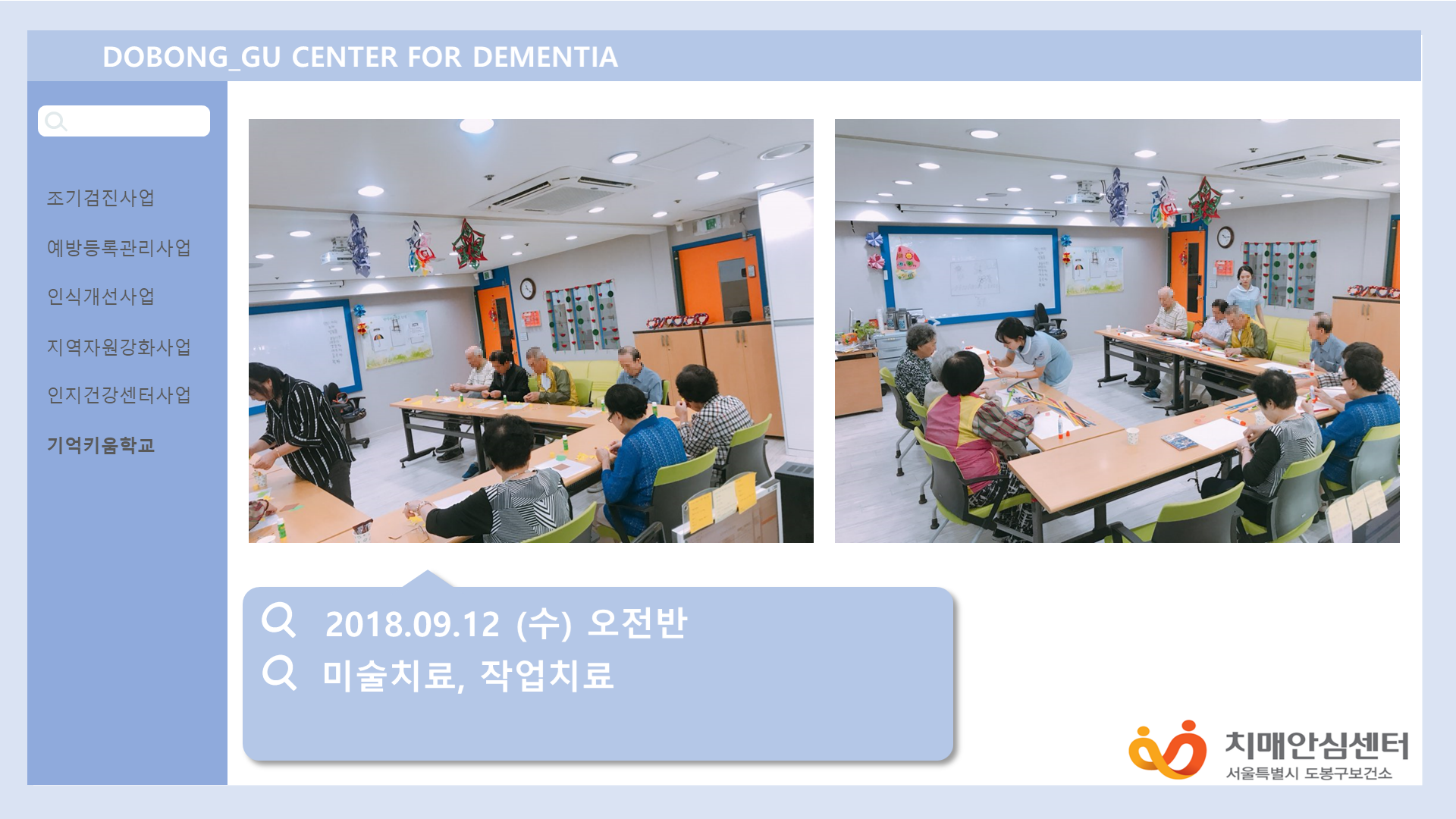 DOBONG_GU CENTER FOR DEMENTIA

조기검진사업

예방등록관리사업

인식개선사업

지역자원강화사업

인지건강센터사업

기억키움학교

2018.09.12 (수) 오전반

미술치료, 작업치료

치매안심센터
서울특별시 도봉구보건소